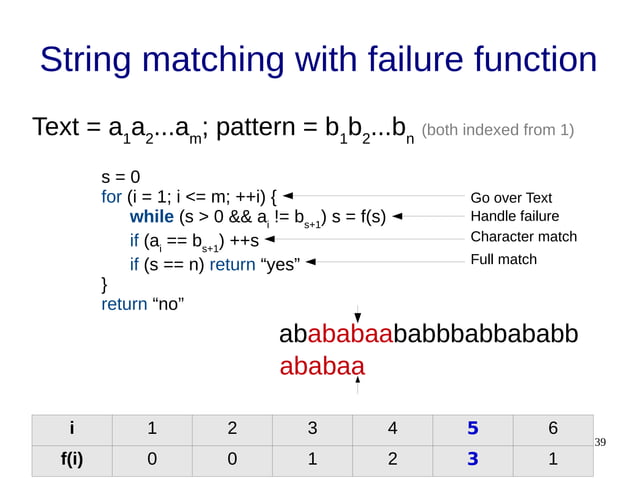 String matching with failure function

Text = $a_1a_2...a_m$; pattern = $b_1b_2...b_n$ (both indexed from 1)

s = 0
for (i = 1; i <= m; ++i) {
while (s > 0 && $a_i$ != $b_{s+1}$) s = f(s)
if ($a_i$ == $b_{s+1}$) ++s
if (s == n) return “yes”
}
return “no”

Go over Text
Handle failure
Character match
Full match

abababaababbbabbababb
ababaa

| i | 1 | 2 | 3 | 4 | 5 | 6 |
|---|---|---|---|---|---|---|
| f(i) | 0 | 0 | 1 | 2 | 3 | 1 |

39